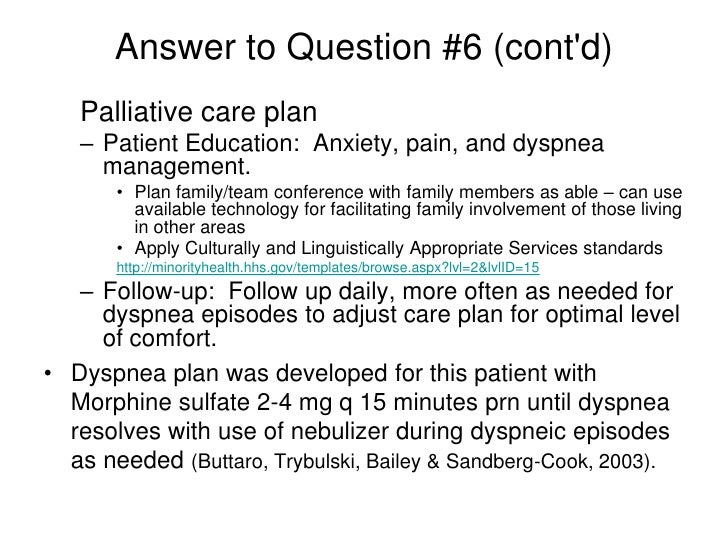 Answer to Question #6 (cont'd)

Palliative care plan

– Patient Education: Anxiety, pain, and dyspnea management.

• Plan family/team conference with family members as able – can use available technology for facilitating family involvement of those living in other areas

• Apply Culturally and Linguistically Appropriate Services standards

http://minorityhealth.hhs.gov/templates/browse.aspx?lvl=2&lvlID=15

– Follow-up: Follow up daily, more often as needed for dyspnea episodes to adjust care plan for optimal level of comfort.

• Dyspnea plan was developed for this patient with Morphine sulfate 2-4 mg q 15 minutes prn until dyspnea resolves with use of nebulizer during dyspneic episodes as needed (Buttaro, Trybulski, Bailey & Sandberg-Cook, 2003).